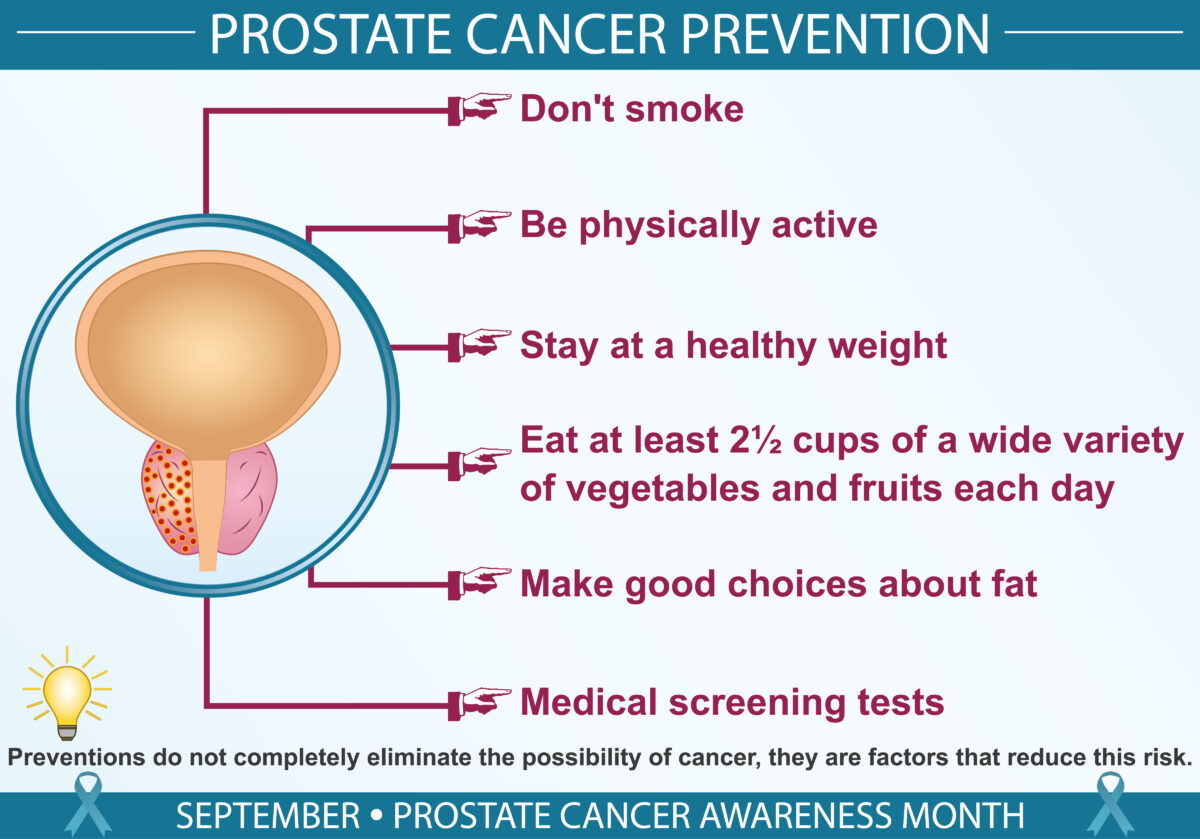 PROSTATE CANCER PREVENTION

Don't smoke

Be physically active

Stay at a healthy weight

Eat at least 2½ cups of a wide variety of vegetables and fruits each day

Make good choices about fat

Medical screening tests

Preventions do not completely eliminate the possibility of cancer, they are factors that reduce this risk.

SEPTEMBER • PROSTATE CANCER AWARENESS MONTH